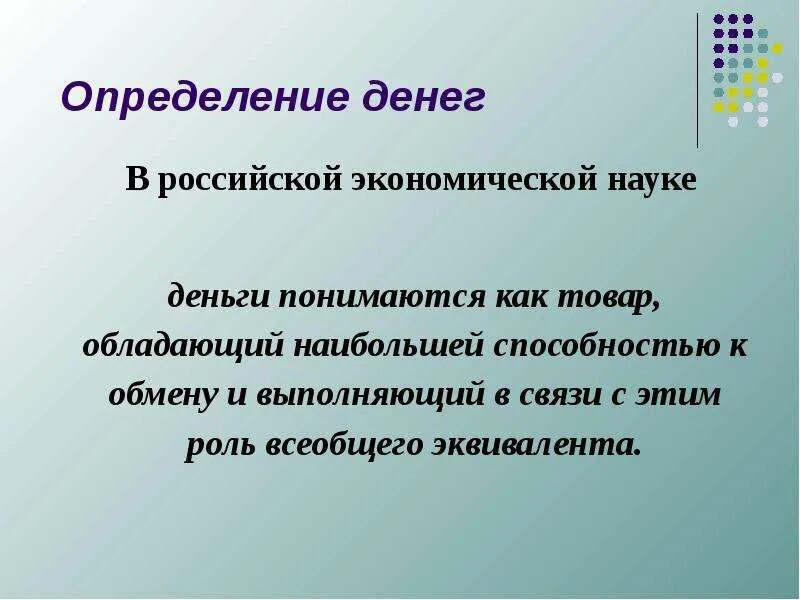 Определение денег

В российской экономической науке

деньги понимаются как товар, обладающий наибольшей способностью к обмену и выполняющий в связи с этим роль всеобщего эквивалента.